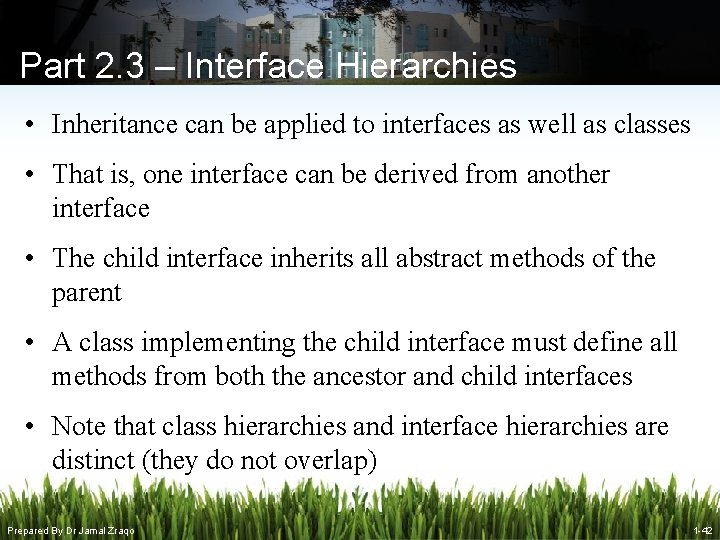 Part 2.3 – Interface Hierarchies

• Inheritance can be applied to interfaces as well as classes

• That is, one interface can be derived from another interface

• The child interface inherits all abstract methods of the parent

• A class implementing the child interface must define all methods from both the ancestor and child interfaces

• Note that class hierarchies and interface hierarchies are distinct (they do not overlap)

Prepared By Dr Jamal Zraqo

1-42